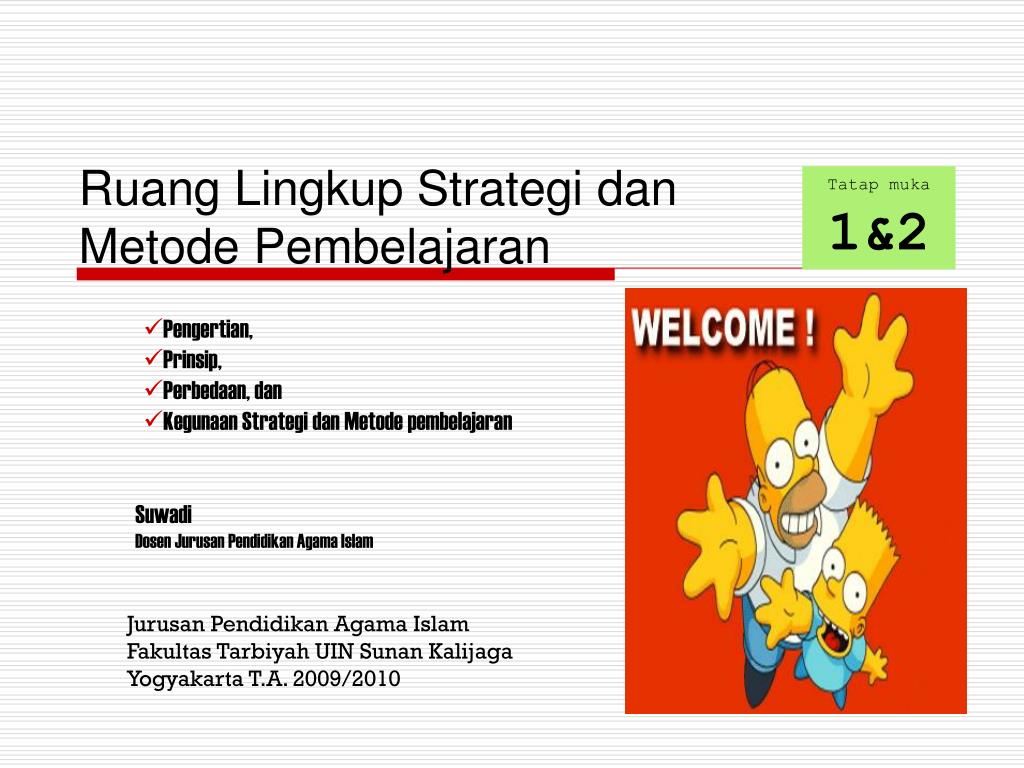 Ruang Lingkup Strategi dan Metode Pembelajaran

Tatap muka

1&2

✓Pengertian,
✓Prinsip,
✓Perbedaan, dan
✓Kegunaan Strategi dan Metode pembelajaran

WELCOME !

Suwadi
Dosen Jurusan Pendidikan Agama Islam

Jurusan Pendidikan Agama Islam
Fakultas Tarbiyah UIN Sunan Kalijaga
Yogyakarta T.A. 2009/2010